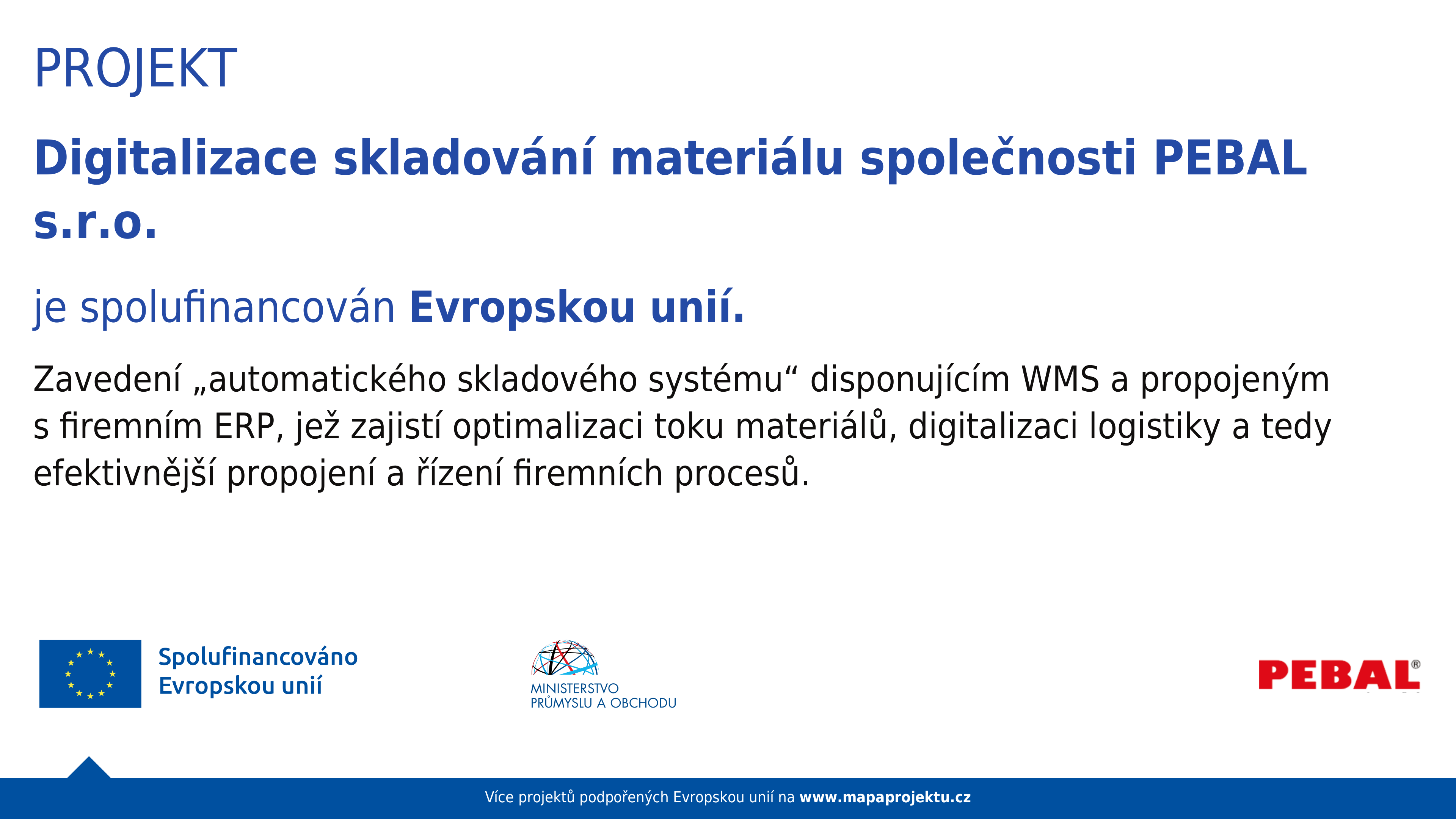 PROJEKT

Digitalizace skladování materiálu společnosti PEBAL s.r.o.

je spolufinancován Evropskou unií.

Zavedení „automatického skladového systému“ disponujícím WMS a propojeným s firemním ERP, jež zajistí optimalizaci toku materiálů, digitalizaci logistiky a tedy efektivnější propojení a řízení firemních procesů.

Spolufinancováno Evropskou unií

MINISTERSTVO PRŮMYSLU A OBCHODU

PEBAL®

Více projektů podpořených Evropskou unií na www.mapaprojektu.cz